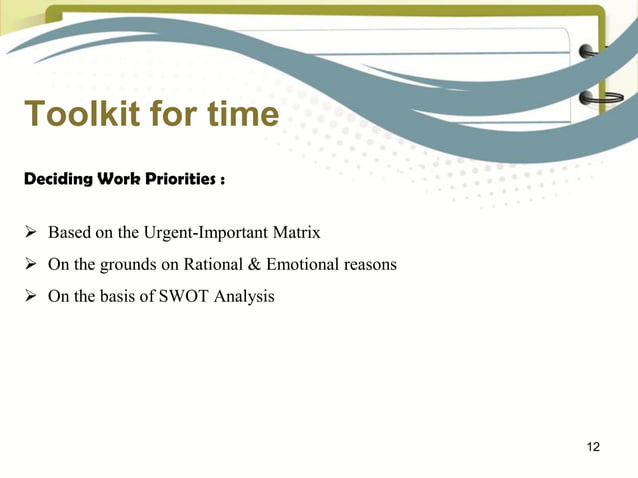 Toolkit for time

Deciding Work Priorities :

➢ Based on the Urgent-Important Matrix

➢ On the grounds on Rational & Emotional reasons

➢ On the basis of SWOT Analysis

12